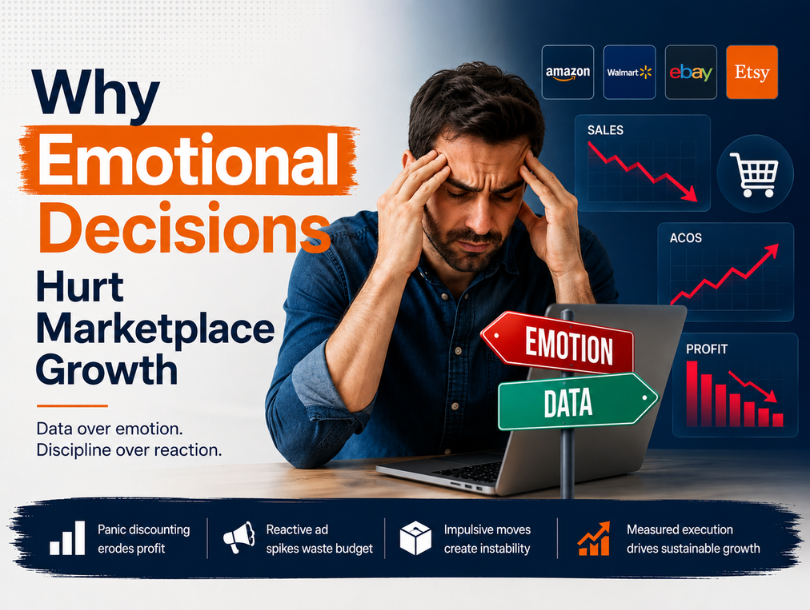 Why Emotional Decisions Hurt Marketplace Growth

Data over emotion. Discipline over reaction.

amazon
Walmart
ebay
Etsy

SALES

ACOS

PROFIT

EMOTION

DATA

Panic discounting erodes profit

Reactive ad spikes waste budget

Impulsive moves create instability

Measured execution drives sustainable growth